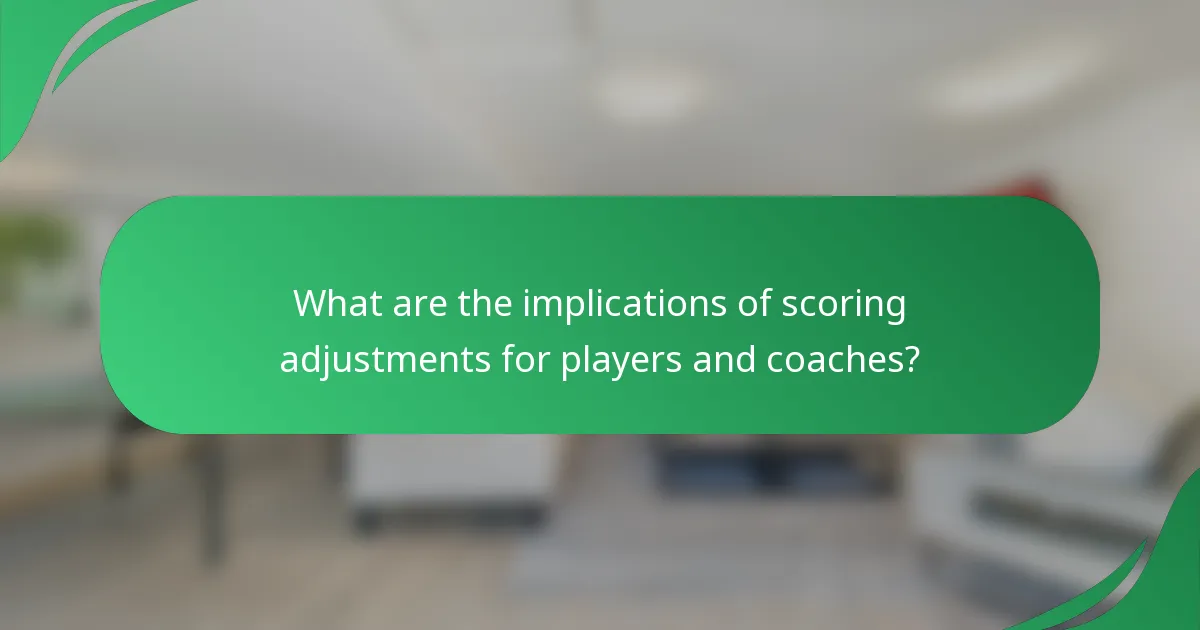 What are the implications of scoring adjustments for players and coaches?